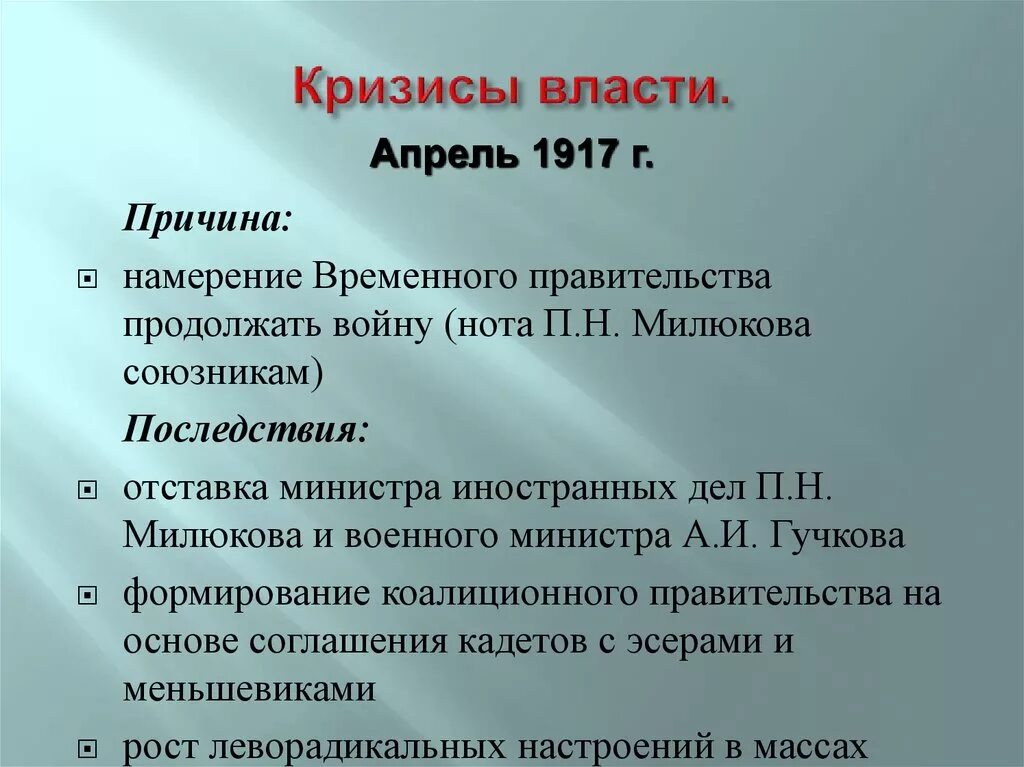 Кризисы власти.

Апрель 1917 г.

Причина:

намерение Временного правительства продолжать войну (нота П.Н. Милюкова союзникам)

Последствия:

отставка министра иностранных дел П.Н. Милюкова и военного министра А.И. Гучкова

формирование коалиционного правительства на основе соглашения кадетов с эсерами и меньшевиками

рост леворадикальных настроений в массах